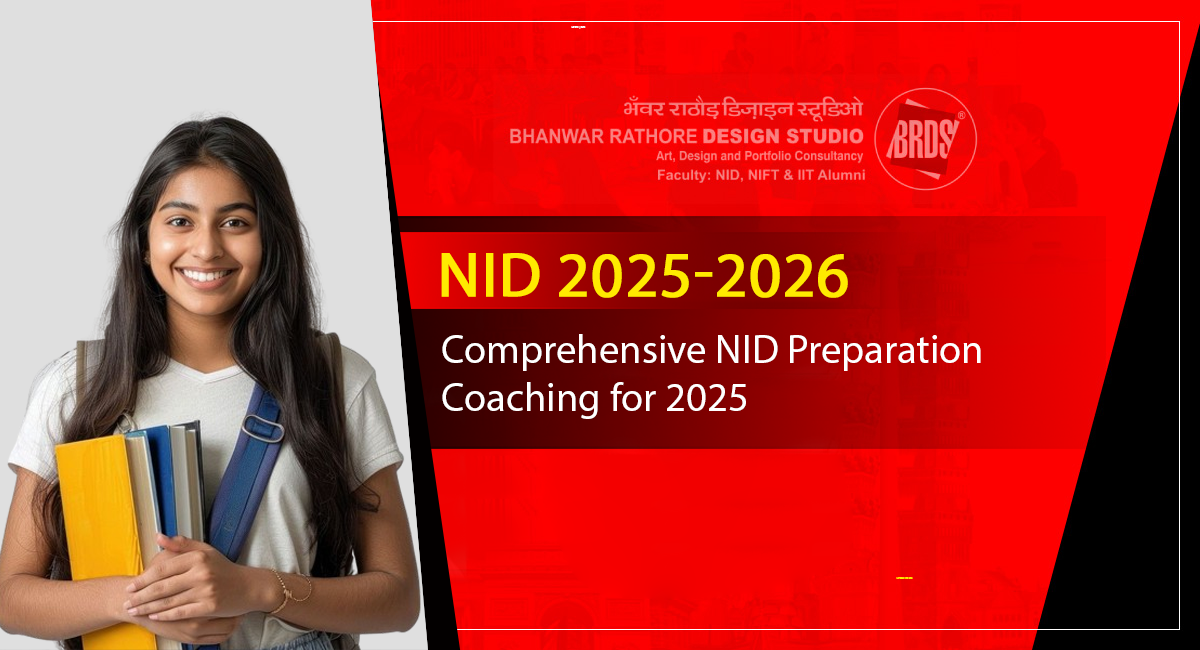 भँवर राठौड़ डिज़ाइन स्टूडिओ
BHANWAR RATHORE DESIGN STUDIO
Art, Design and Portfolio Consultancy
Faculty: NID, NIFT & IIT Alumni

BRDS®

NID 2025-2026

Comprehensive NID Preparation Coaching for 2025